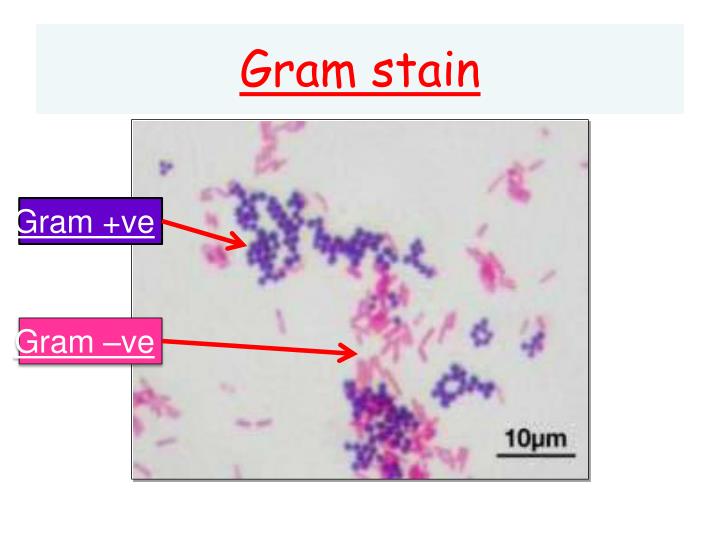 Gram stain

Gram +ve

Gram –ve

10µm